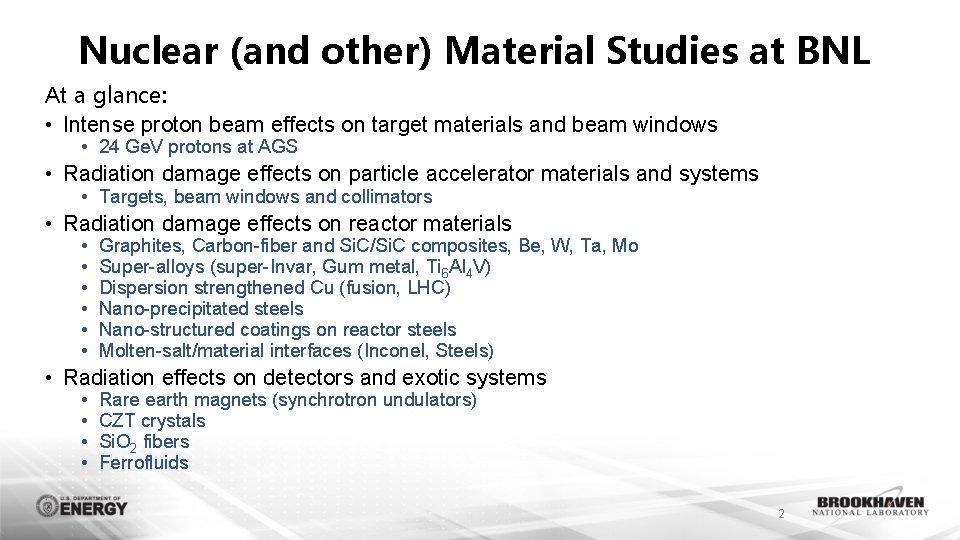 Nuclear (and other) Material Studies at BNL

At a glance:

• Intense proton beam effects on target materials and beam windows
  • 24 GeV protons at AGS
• Radiation damage effects on particle accelerator materials and systems
  • Targets, beam windows and collimators
• Radiation damage effects on reactor materials
  • Graphites, Carbon-fiber and SiC/SiC composites, Be, W, Ta, Mo
  • Super-alloys (super-Invar, Gum metal, $Ti_6Al_4V$)
  • Dispersion strengthened Cu (fusion, LHC)
  • Nano-precipitated steels
  • Nano-structured coatings on reactor steels
  • Molten-salt/material interfaces (Inconel, Steels)
• Radiation effects on detectors and exotic systems
  • Rare earth magnets (synchrotron undulators)
  • CZT crystals
  • $SiO_2$ fibers
  • Ferrofluids

U.S. DEPARTMENT OF ENERGY

2

BROOKHAVEN NATIONAL LABORATORY